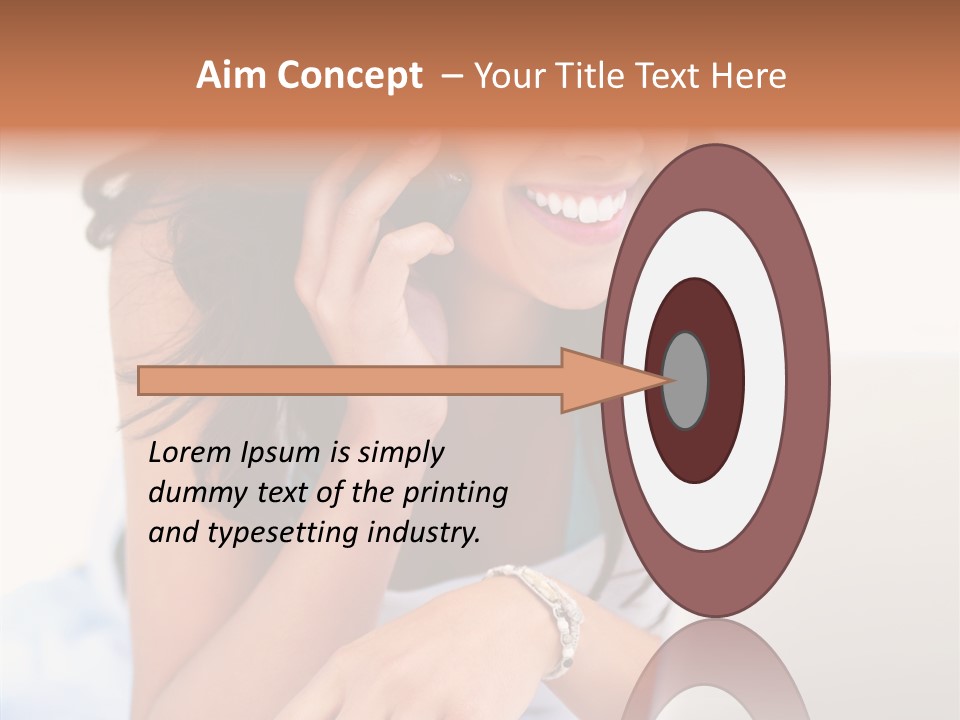 Aim Concept – Your Title Text Here

Lorem Ipsum is simply dummy text of the printing and typesetting industry.